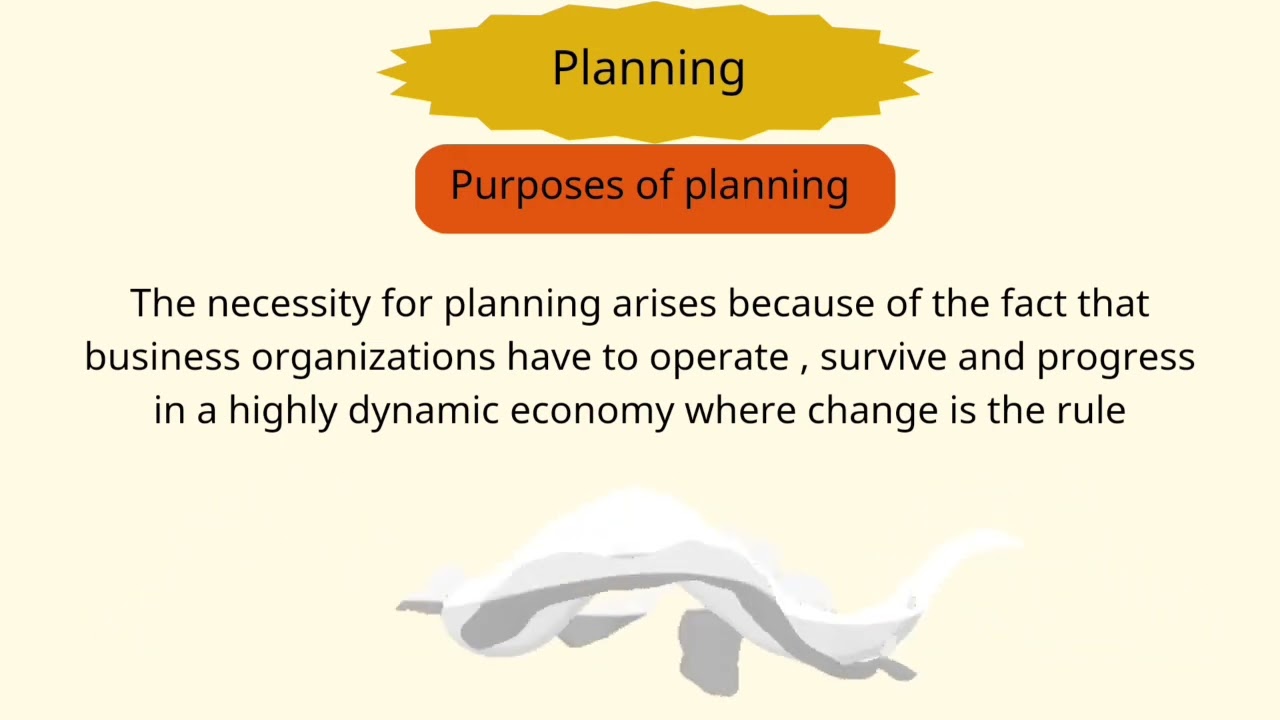 Planning

Purposes of planning

The necessity for planning arises because of the fact that business organizations have to operate , survive and progress in a highly dynamic economy where change is the rule